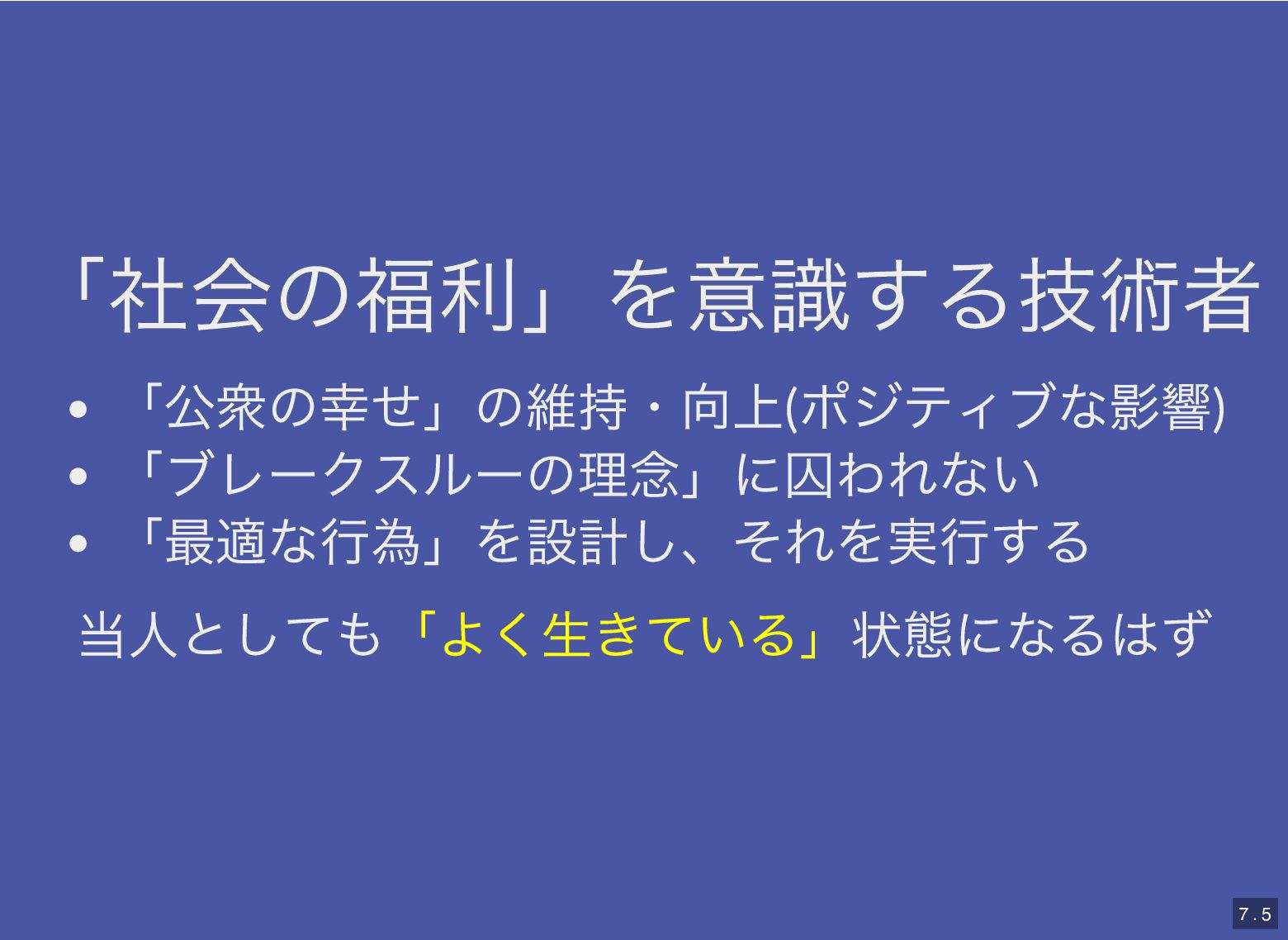 「社会の福利」を意識する技術者

- 「公衆の幸せ」の維持・向上(ポジティブな影響)
- 「ブレークスルーの理念」に囚われない
- 「最適な行為」を設計し、それを実行する

当人としても「よく生きている」状態になるはず

7.5